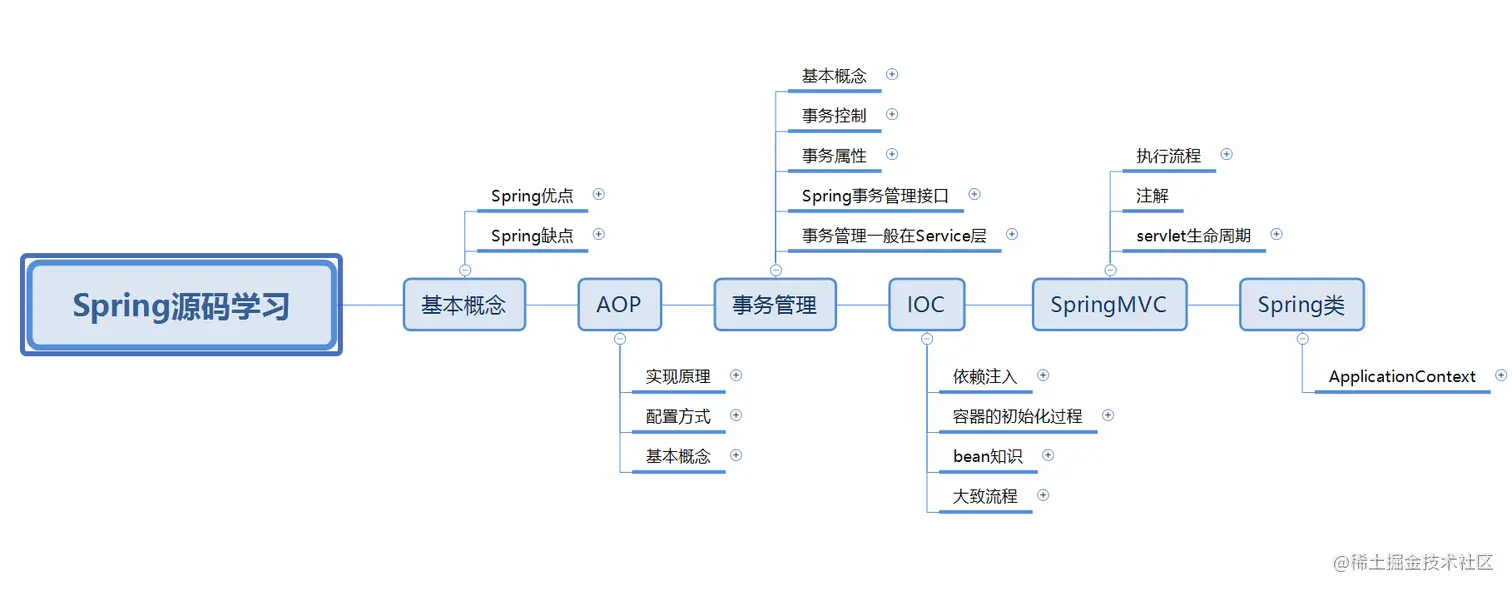 Spring源码学习

基本概念
Spring优点
Spring缺点

AOP
实现原理
配置方式
基本概念

事务管理
基本概念
事务控制
事务属性
Spring事务管理接口
事务管理一般在Service层

IOC
依赖注入
容器的初始化过程
bean知识
大致流程

SpringMVC
执行流程
注解
servlet生命周期

Spring类
ApplicationContext

@稀土掘金技术社区